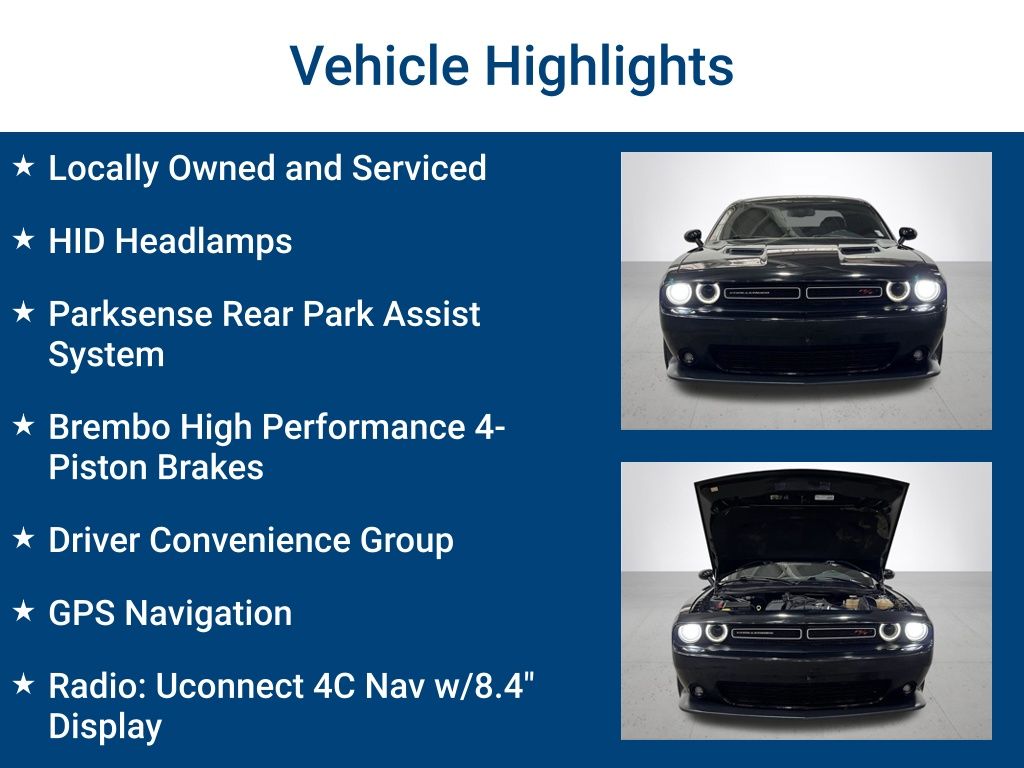 Vehicle Highlights

★ Locally Owned and Serviced

★ HID Headlamps

★ Parksense Rear Park Assist System

★ Brembo High Performance 4-Piston Brakes

★ Driver Convenience Group

★ GPS Navigation

★ Radio: Uconnect 4C Nav w/8.4" Display